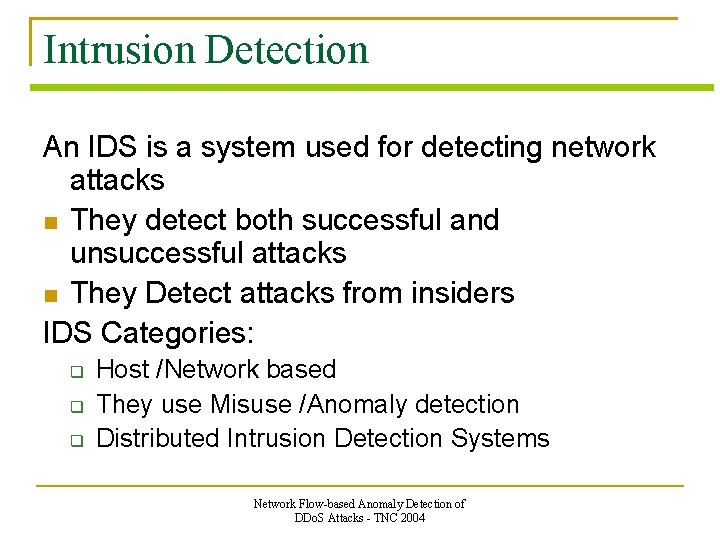 Intrusion Detection

An IDS is a system used for detecting network attacks

- They detect both successful and unsuccessful attacks
- They Detect attacks from insiders

IDS Categories:

- Host /Network based
- They use Misuse /Anomaly detection
- Distributed Intrusion Detection Systems

Network Flow-based Anomaly Detection of DDoS Attacks - TNC 2004